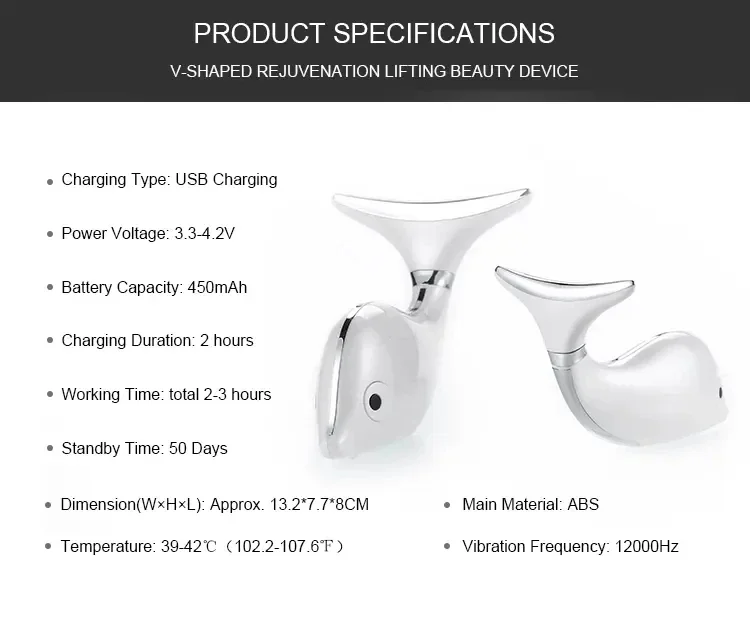 PRODUCT SPECIFICATIONS

V-SHAPED REJUVENATION LIFTING BEAUTY DEVICE

• Charging Type: USB Charging

• Power Voltage: 3.3-4.2V

• Battery Capacity: 450mAh

• Charging Duration: 2 hours

• Working Time: total 2-3 hours

• Standby Time: 50 Days

• Dimension(W×H×L): Approx. 13.2*7.7*8CM

• Temperature: 39-42℃（102.2-107.6℉）

• Main Material: ABS

• Vibration Frequency: 12000Hz